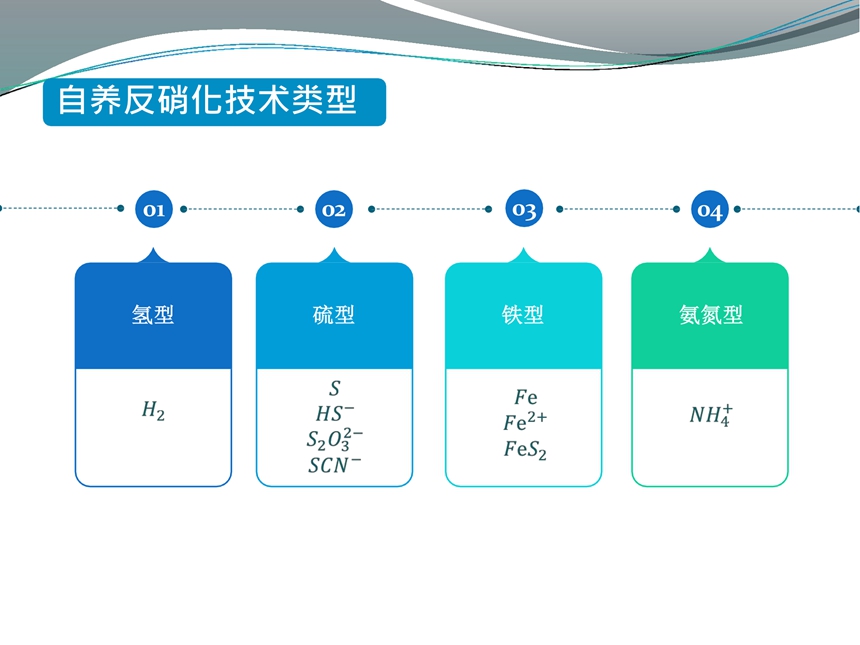 自养反硝化技术类型

01

氢型

$H_2$

02

硫型

$S$
$HS^-$
$S_2O_3^{2-}$
$SCN^-$

03

铁型

$Fe$
$Fe^{2+}$
$FeS_2$

04

氨氮型

$NH_4^+$